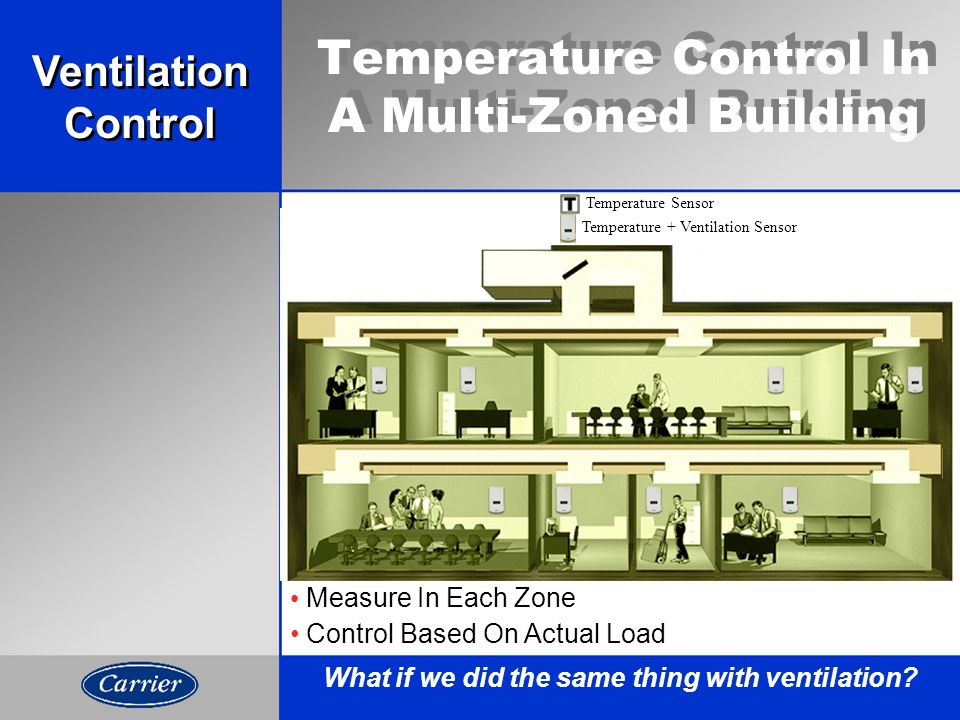 Ventilation Control

Temperature Control In A Multi-Zoned Building

T Temperature Sensor

Temperature + Ventilation Sensor

• Measure In Each Zone
• Control Based On Actual Load

Carrier

What if we did the same thing with ventilation?